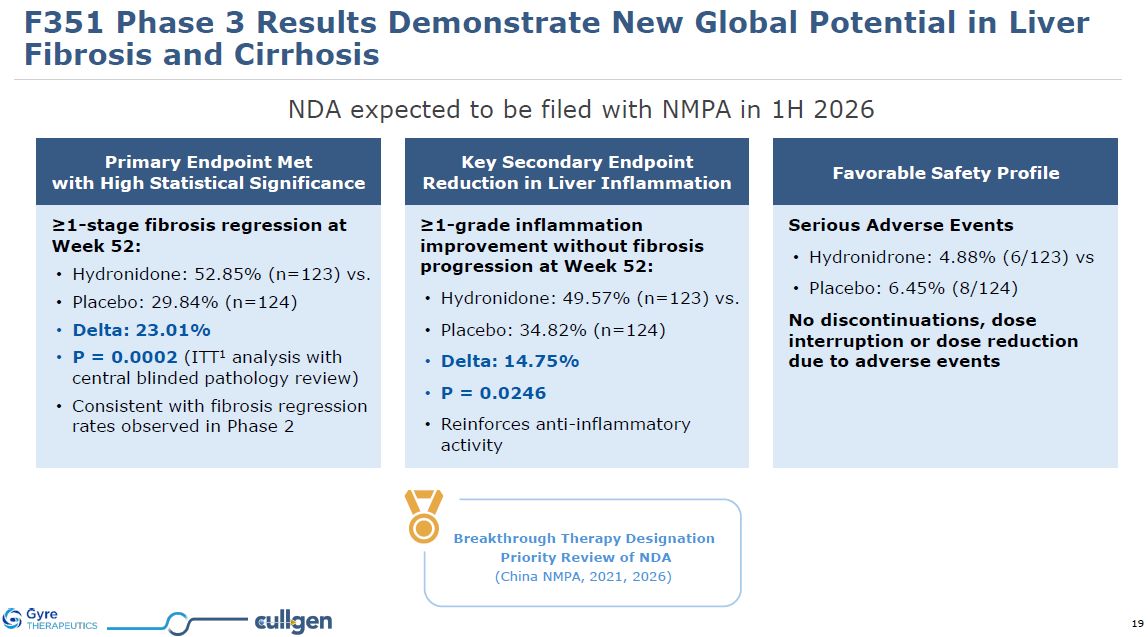 F351 Phase 3 Results Demonstrate New Global Potential in Liver Fibrosis and Cirrhosis

NDA expected to be filed with NMPA in 1H 2026

Primary Endpoint Met with High Statistical Significance

≥1-stage fibrosis regression at Week 52:
• Hydronidone: 52.85% (n=123) vs.
• Placebo: 29.84% (n=124)
• Delta: 23.01%
• P = 0.0002 (ITT$^1$ analysis with central blinded pathology review)
• Consistent with fibrosis regression rates observed in Phase 2

Key Secondary Endpoint Reduction in Liver Inflammation

≥1-grade inflammation improvement without fibrosis progression at Week 52:
• Hydronidone: 49.57% (n=123) vs.
• Placebo: 34.82% (n=124)
• Delta: 14.75%
• P = 0.0246
• Reinforces anti-inflammatory activity

Favorable Safety Profile

Serious Adverse Events
• Hydronidrone: 4.88% (6/123) vs
• Placebo: 6.45% (8/124)
No discontinuations, dose interruption or dose reduction due to adverse events

Breakthrough Therapy Designation
Priority Review of NDA
(China NMPA, 2021, 2026)

Gyre THERAPEUTICS
cullgen

19